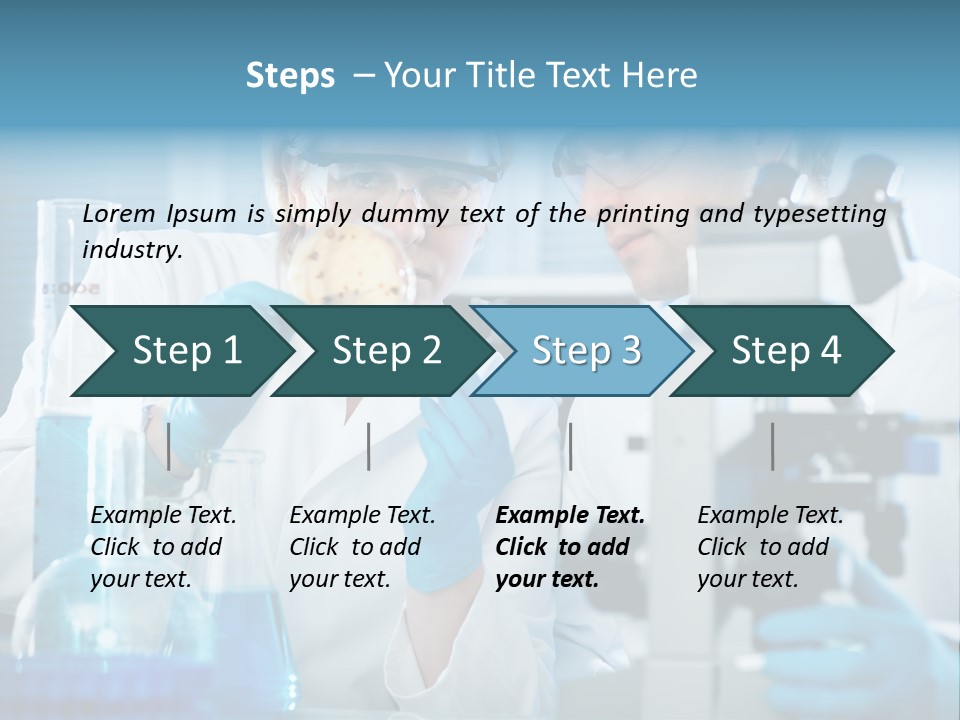 Steps – Your Title Text Here

Lorem Ipsum is simply dummy text of the printing and typesetting industry.

Step 1

Step 2

Step 3

Step 4

Example Text. Click to add your text.

Example Text. Click to add your text.

Example Text. Click to add your text.

Example Text. Click to add your text.